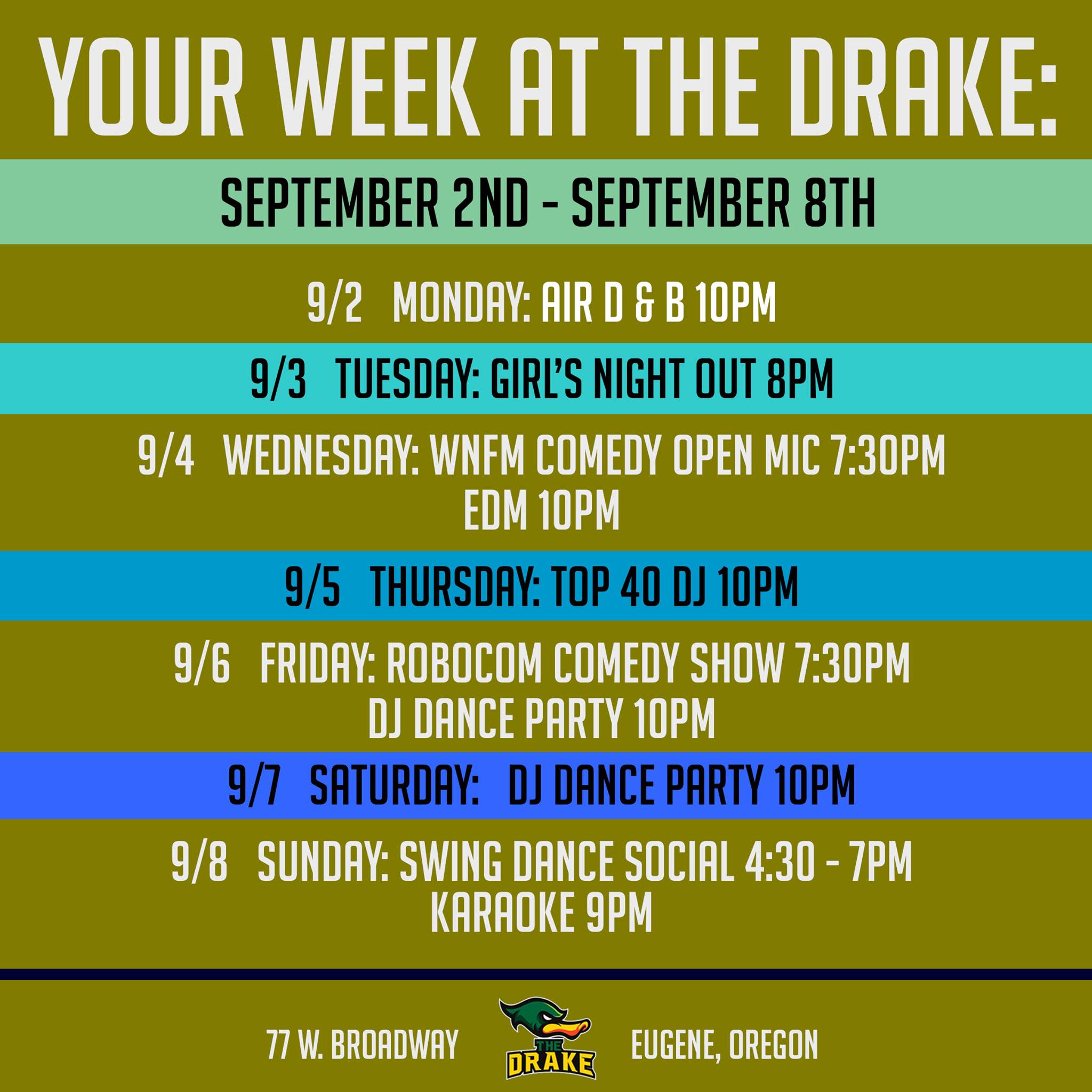 YOUR WEEK AT THE DRAKE:

SEPTEMBER 2ND - SEPTEMBER 8TH

9/2 MONDAY: AIR D & B 10PM

9/3 TUESDAY: GIRL'S NIGHT OUT 8PM

9/4 WEDNESDAY: WNFM COMEDY OPEN MIC 7:30PM
EDM 10PM

9/5 THURSDAY: TOP 40 DJ 10PM

9/6 FRIDAY: ROBOCOM COMEDY SHOW 7:30PM
DJ DANCE PARTY 10PM

9/7 SATURDAY: DJ DANCE PARTY 10PM

9/8 SUNDAY: SWING DANCE SOCIAL 4:30 - 7PM
KARAOKE 9PM

77 W. BROADWAY

THE DRAKE

EUGENE, OREGON